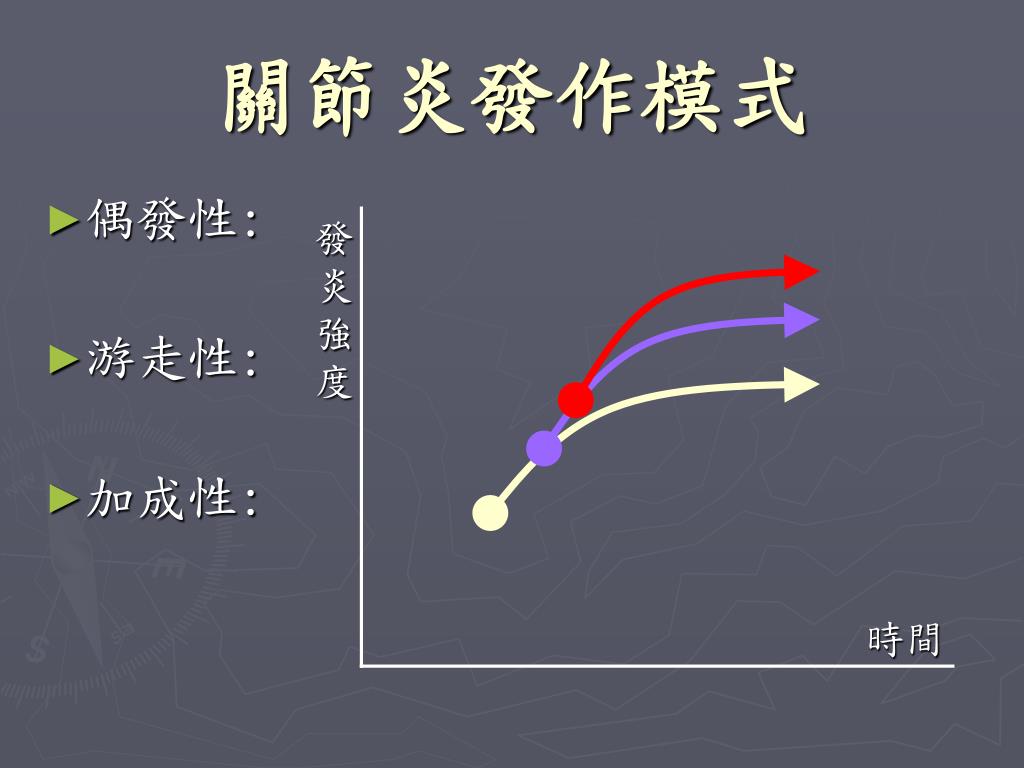 關節炎發作模式

►偶發性:

►游走性:

►加成性:

發炎強度

時間